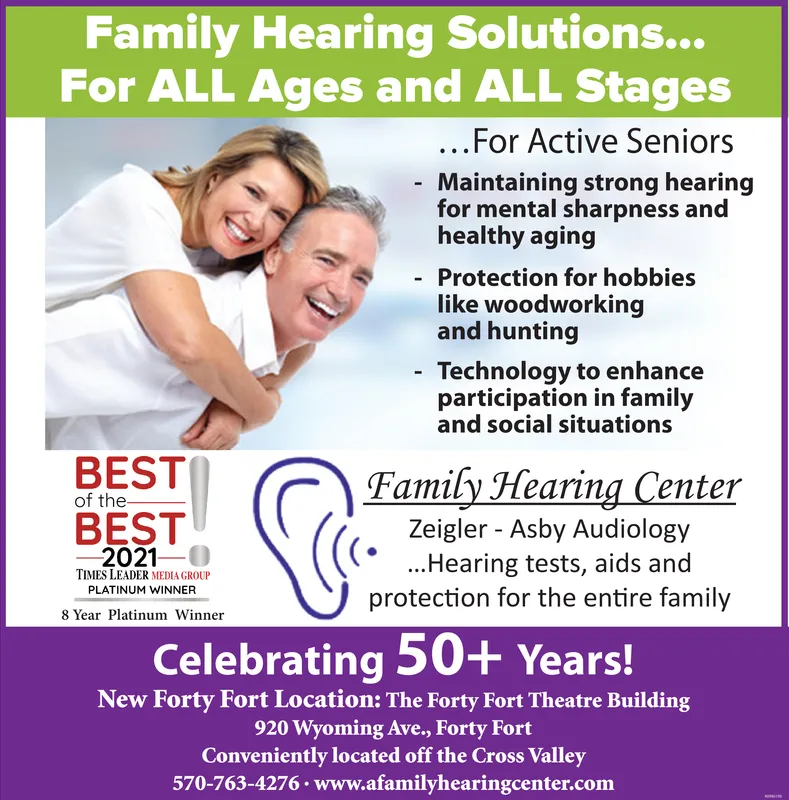 Family Hearing Solutions...
For ALL Ages and ALL Stages

...For Active Seniors

- Maintaining strong hearing for mental sharpness and healthy aging

- Protection for hobbies like woodworking and hunting

- Technology to enhance participation in family and social situations

BEST of the BEST!
2021
TIMES LEADER MEDIA GROUP
PLATINUM WINNER
8 Year Platinum Winner

Family Hearing Center
Zeigler - Asby Audiology
...Hearing tests, aids and protection for the entire family

Celebrating 50+ Years!
New Forty Fort Location: The Forty Fort Theatre Building
920 Wyoming Ave., Forty Fort
Conveniently located off the Cross Valley
570-763-4276 · www.afamilyhearingcenter.com